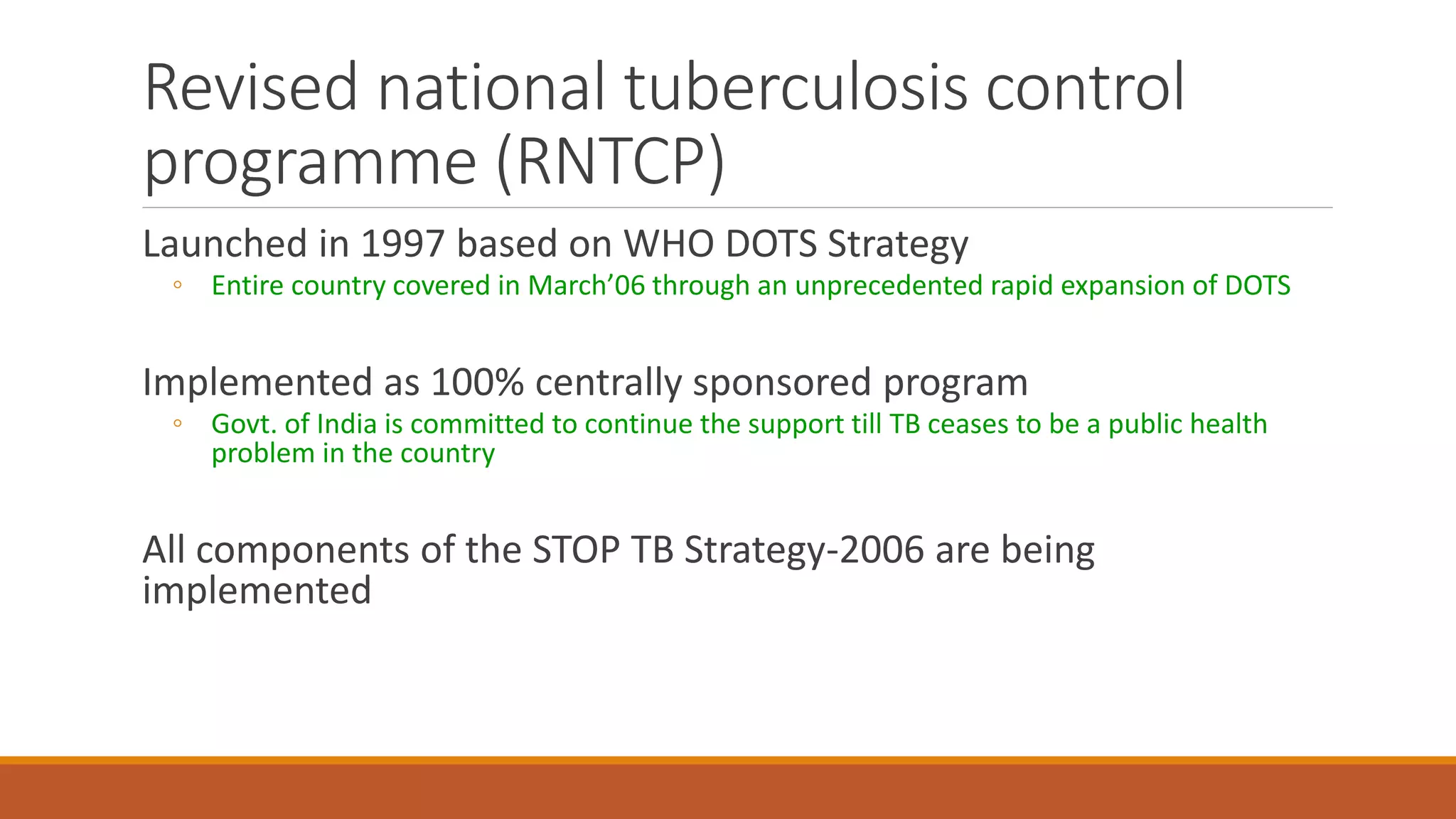 Revised national tuberculosis control programme (RNTCP)

Launched in 1997 based on WHO DOTS Strategy
◦ Entire country covered in March’06 through an unprecedented rapid expansion of DOTS

Implemented as 100% centrally sponsored program
◦ Govt. of India is committed to continue the support till TB ceases to be a public health problem in the country

All components of the STOP TB Strategy-2006 are being implemented